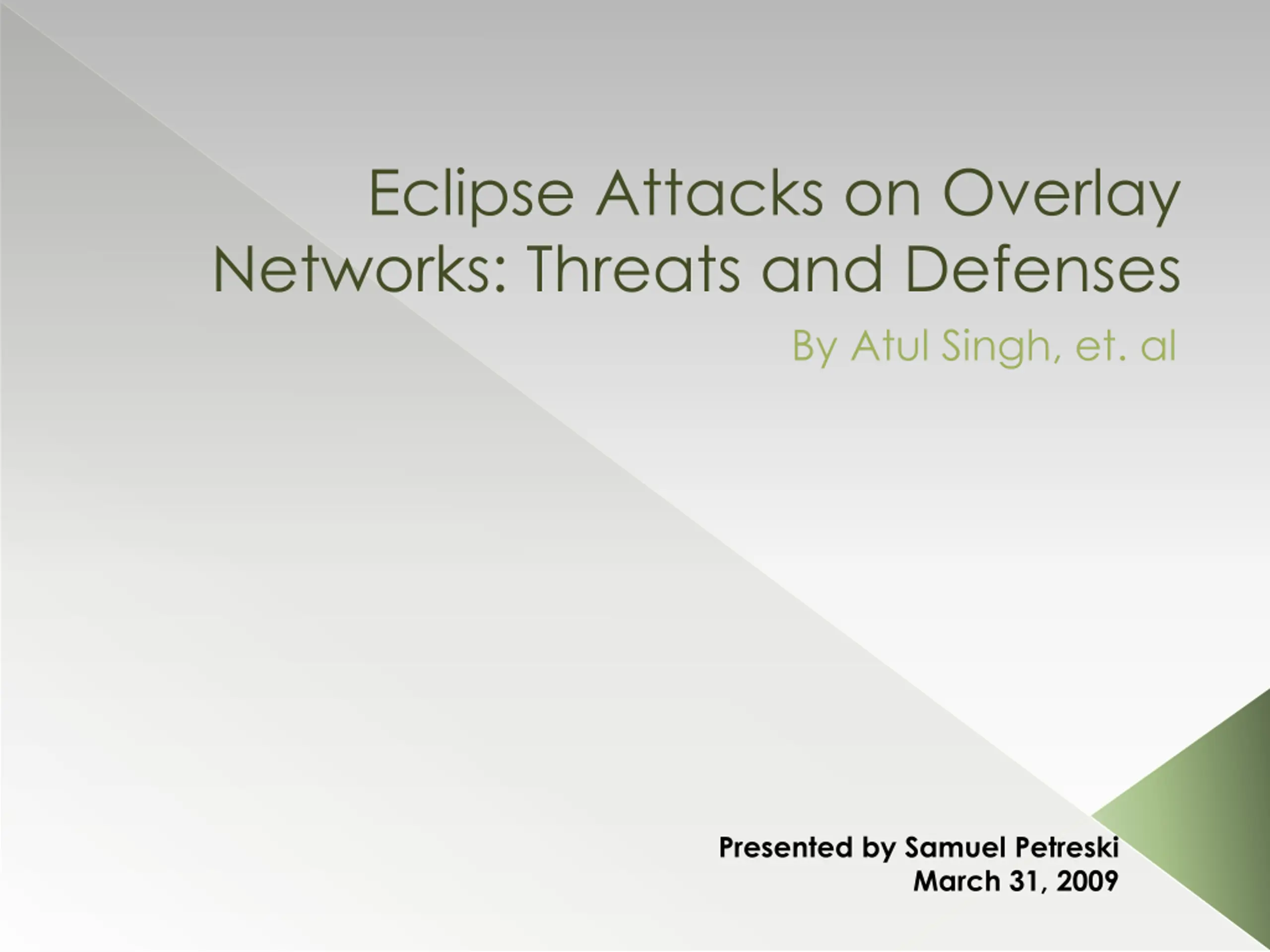 Eclipse Attacks on Overlay Networks: Threats and Defenses

By Atul Singh, et. al

Presented by Samuel Petreski
March 31, 2009